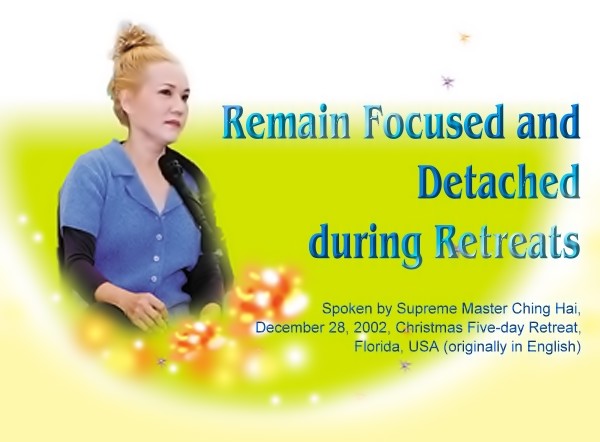 Remain Focused and Detached during Retreats

Spoken by Supreme Master Ching Hai, December 28, 2002, Christmas Five-day Retreat, Florida, USA (originally in English)